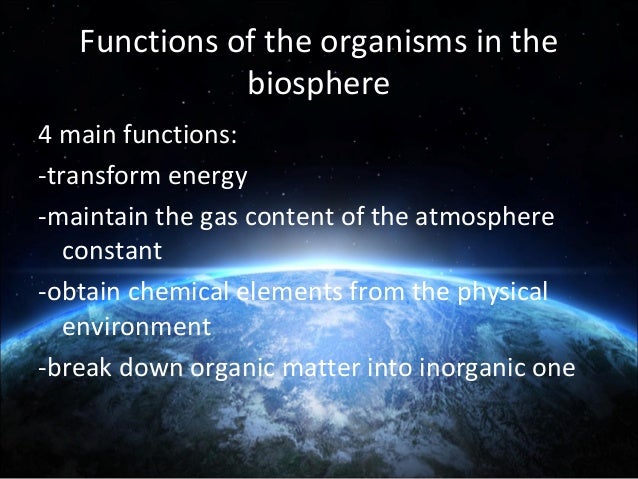 Functions of the organisms in the biosphere

4 main functions:

-transform energy

-maintain the gas content of the atmosphere constant

-obtain chemical elements from the physical environment

-break down organic matter into inorganic one